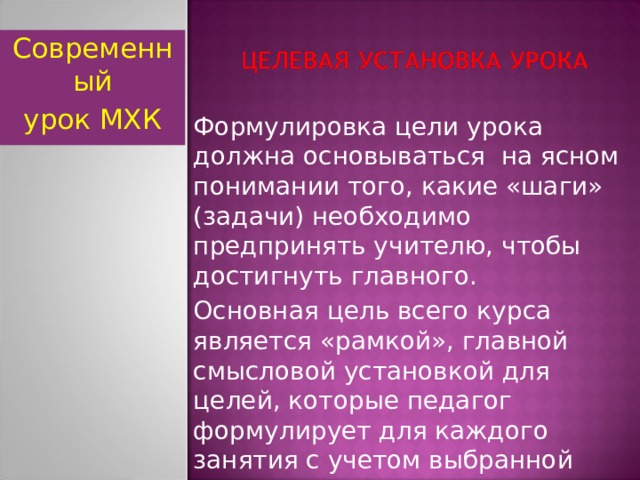 Современный урок МХК

ЦЕЛЕВАЯ УСТАНОВКА УРОКА

Формулировка цели урока должна основываться на ясном понимании того, какие «шаги» (задачи) необходимо предпринять учителю, чтобы достигнуть главного.

Основная цель всего курса является «рамкой», главной смысловой установкой для целей, которые педагог формулирует для каждого занятия с учетом выбранной